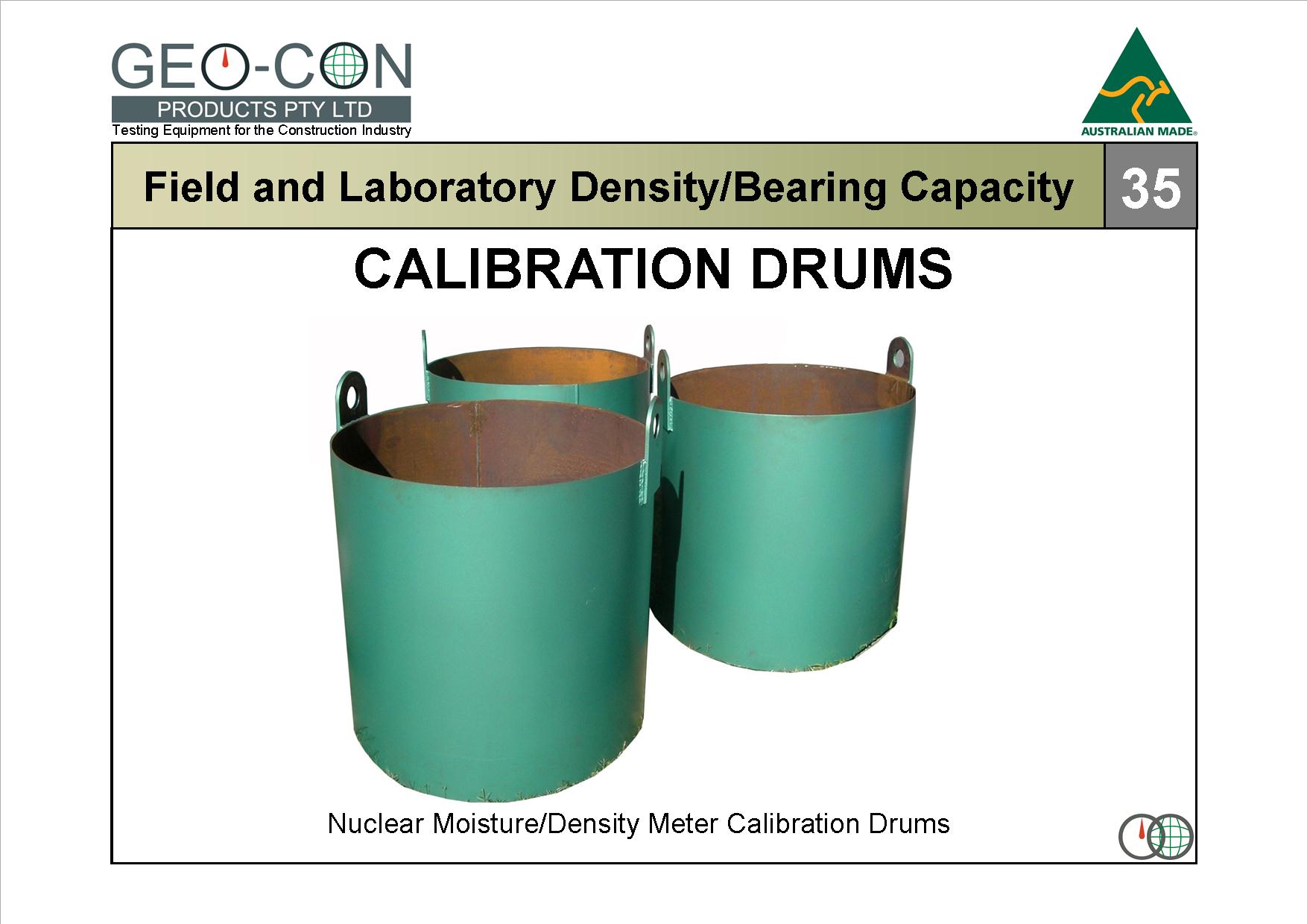 GEO-CON
PRODUCTS PTY LTD
Testing Equipment for the Construction Industry

AUSTRALIAN MADE

Field and Laboratory Density/Bearing Capacity

35

CALIBRATION DRUMS

Nuclear Moisture/Density Meter Calibration Drums